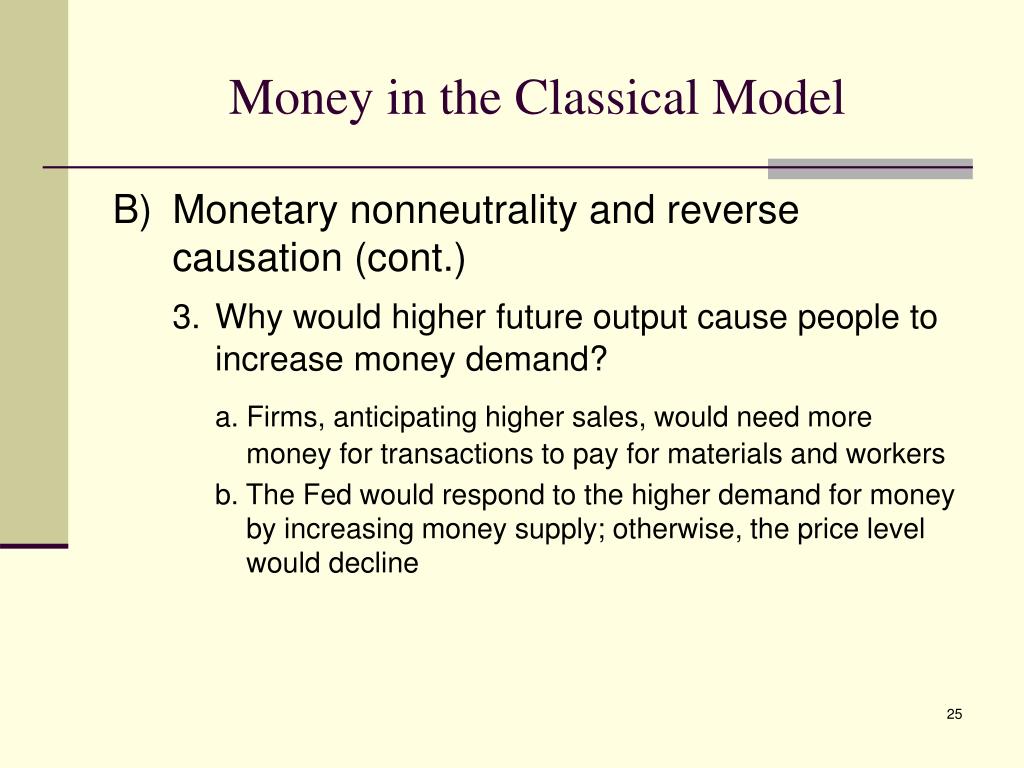 Money in the Classical Model

B) Monetary nonneutrality and reverse causation (cont.)

3. Why would higher future output cause people to increase money demand?

a. Firms, anticipating higher sales, would need more money for transactions to pay for materials and workers

b. The Fed would respond to the higher demand for money by increasing money supply; otherwise, the price level would decline

25